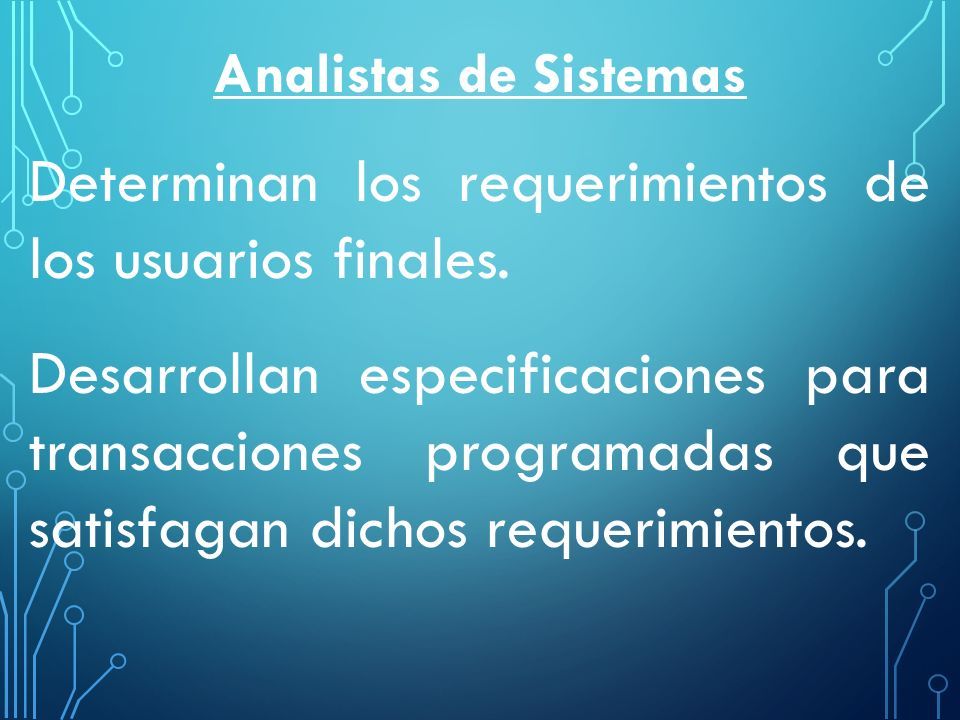 Analistas de Sistemas

Determinan los requerimientos de los usuarios finales.

Desarrollan especificaciones para transacciones programadas que satisfagan dichos requerimientos.